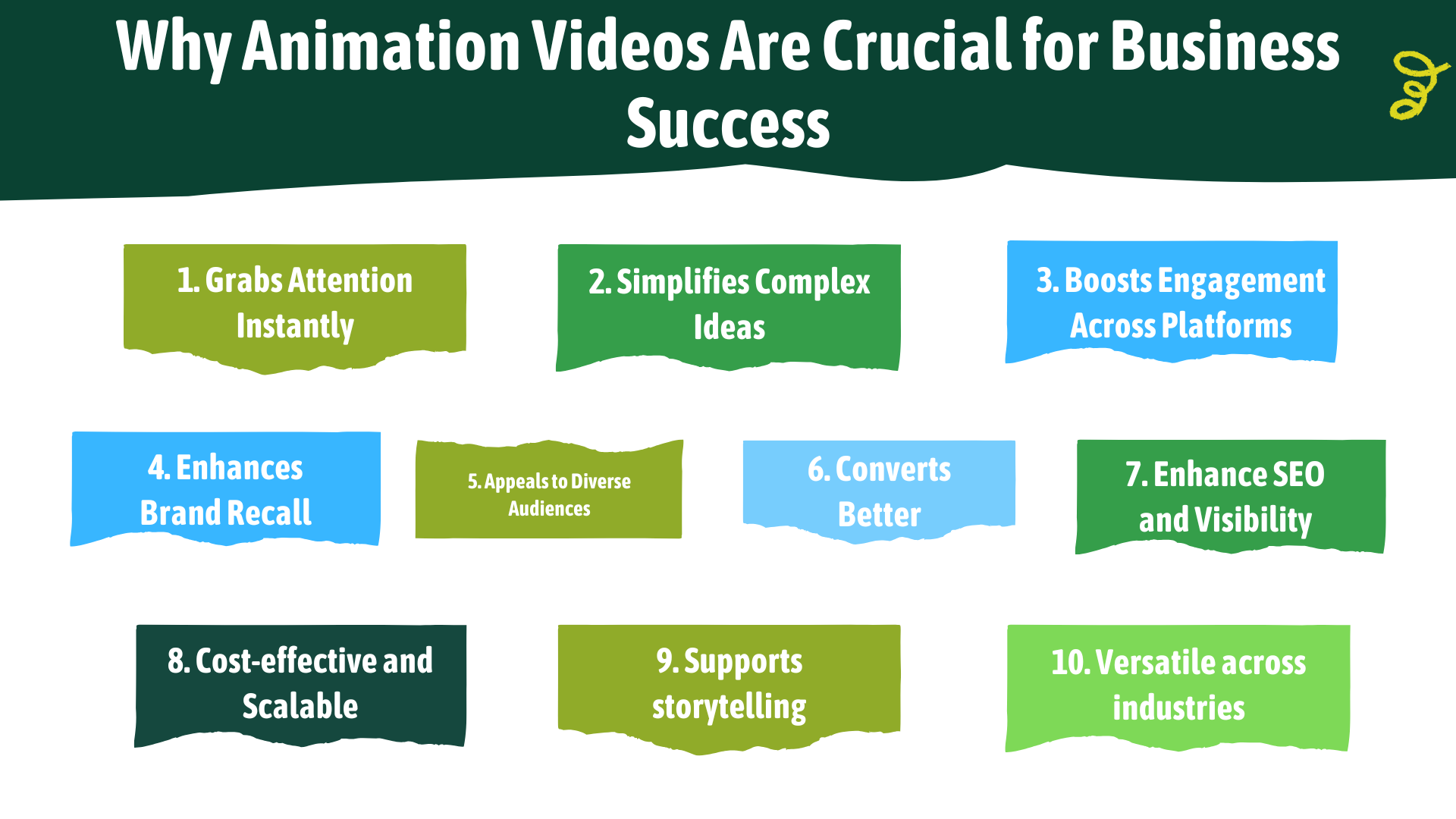 Why Animation Videos Are Crucial for Business Success

1. Grabs Attention Instantly

2. Simplifies Complex Ideas

3. Boosts Engagement Across Platforms

4. Enhances Brand Recall

5. Appeals to Diverse Audiences

6. Converts Better

7. Enhance SEO and Visibility

8. Cost-effective and Scalable

9. Supports storytelling

10. Versatile across industries